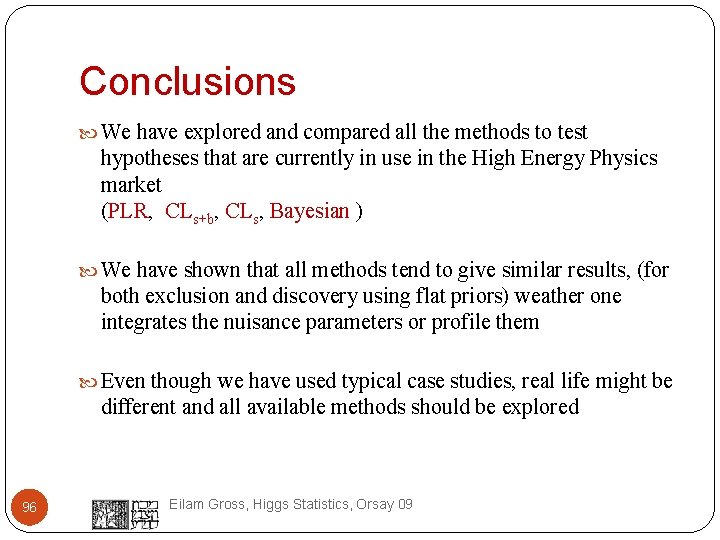 Conclusions

We have explored and compared all the methods to test hypotheses that are currently in use in the High Energy Physics market
(PLR, $CL_{s+b}$, $CL_s$, Bayesian )

We have shown that all methods tend to give similar results, (for both exclusion and discovery using flat priors) weather one integrates the nuisance parameters or profile them

Even though we have used typical case studies, real life might be different and all available methods should be explored

96

Eilam Gross, Higgs Statistics, Orsay 09